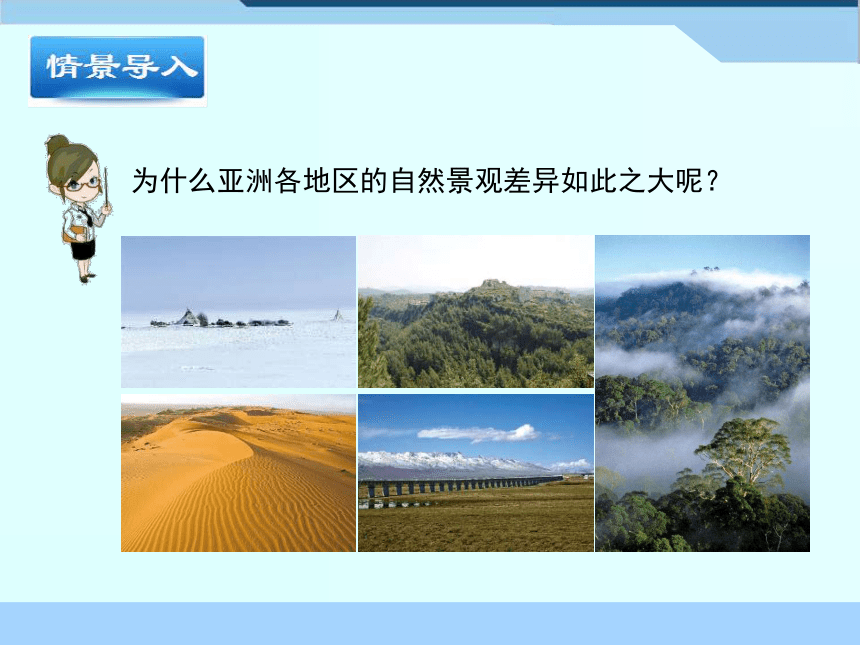 情景导入

为什么亚洲各地区的自然景观差异如此之大呢？